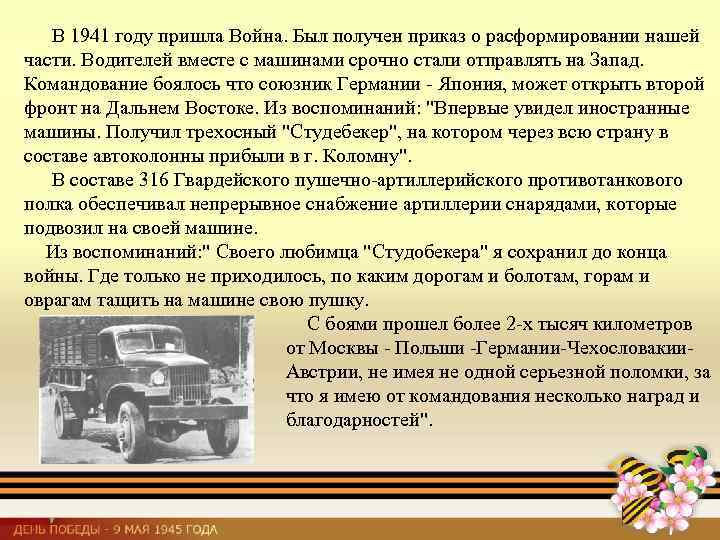 В 1941 году пришла Война. Был получен приказ о расформировании нашей части. Водителей вместе с машинами срочно стали отправлять на Запад. Командование боялось что союзник Германии - Япония, может открыть второй фронт на Дальнем Востоке. Из воспоминаний: "Впервые увидел иностранные машины. Получил трехосный "Студебекер", на котором через всю страну в составе автоколонны прибыли в г. Коломну".

В составе 316 Гвардейского пушечно-артиллерийского противотанкового полка обеспечивал непрерывное снабжение артиллерии снарядами, которые подвозил на своей машине.

Из воспоминаний:" Своего любимца "Студобекера" я сохранил до конца войны. Где только не приходилось, по каким дорогам и болотам, горам и оврагам тащить на машине свою пушку.

С боями прошел более 2-х тысяч километров от Москвы - Польши -Германии-Чехословакии-Австрии, не имея не одной серьезной поломки, за что я имею от командования несколько наград и благодарностей".

ДЕНЬ ПОБЕДЫ - 9 МАЯ 1945 ГОДА